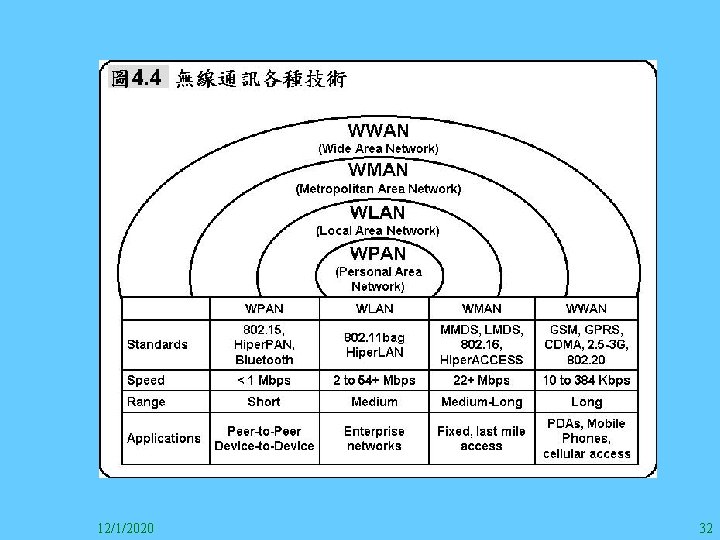 圖4.4 無線通訊各種技術

WWAN
(Wide Area Network)

WMAN
(Metropolitan Area Network)

WLAN
(Local Area Network)

WPAN
(Personal Area Network)

| | WPAN | WLAN | WMAN | WWAN |
|---|---|---|---|---|
| Standards | 802.15, HiperPAN, Bluetooth | 802.11bag HiperLAN | MMDS, LMDS, 802.16, HiperACCESS | GSM, GPRS, CDMA, 2.5-3G, 802.20 |
| Speed | < 1 Mbps | 2 to 54+ Mbps | 22+ Mbps | 10 to 384 Kbps |
| Range | Short | Medium | Medium-Long | Long |
| Applications | Peer-to-Peer Device-to-Device | Enterprise networks | Fixed, last mile access | PDAs, Mobile Phones, cellular access |

12/1/2020

32